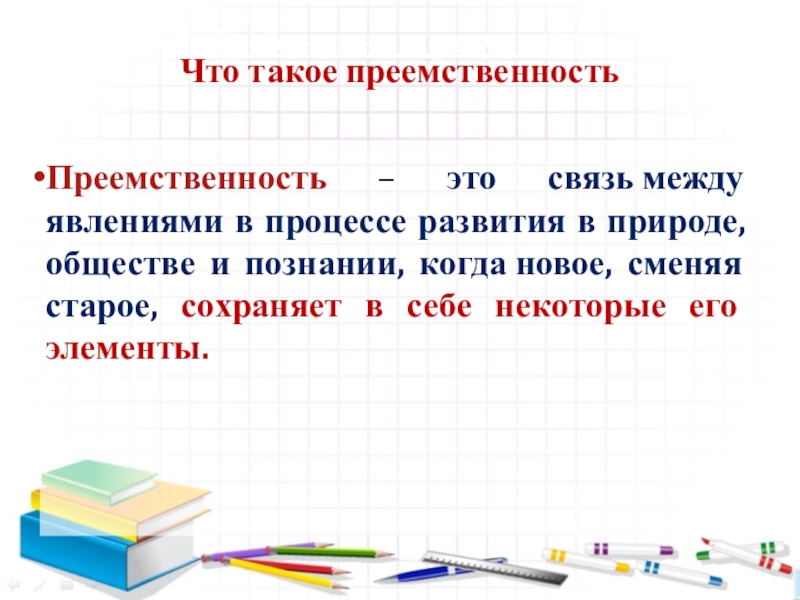 Что такое преемственность

•Преемственность – это связь между явлениями в процессе развития в природе, обществе и познании, когда новое, сменяя старое, сохраняет в себе некоторые его элементы.